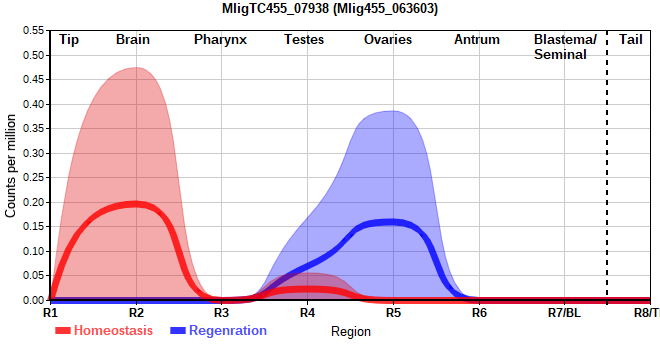 MligTC455_07938 (Mlig455_063603)

Tip Brain Pharynx Testes Ovaries Antrum Blastema/ Seminal Tail

Counts per million

0.55
0.50
0.45
0.40
0.35
0.30
0.25
0.20
0.15
0.10
0.05
0.00

R1 R2 R3 R4 R5 R6 R7/BL R8/T

Homeostasis Regenration

Region